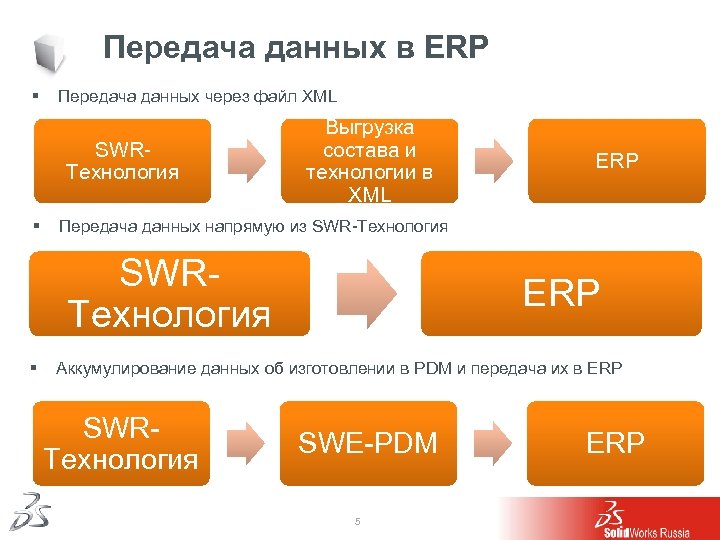 Передача данных в ERP

▪ Передача данных через файл XML

SWR-Технология

Выгрузка состава и технологии в XML

ERP

▪ Передача данных напрямую из SWR-Технология

SWR-Технология

ERP

▪ Аккумулирование данных об изготовлении в PDM и передача их в ERP

SWR-Технология

SWE-PDM

ERP

5

SolidWorks Russia